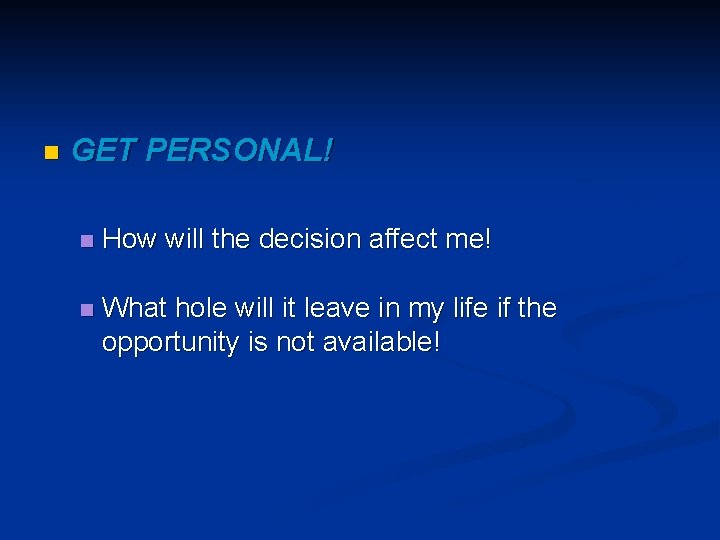 GET PERSONAL!

How will the decision affect me!

What hole will it leave in my life if the opportunity is not available!